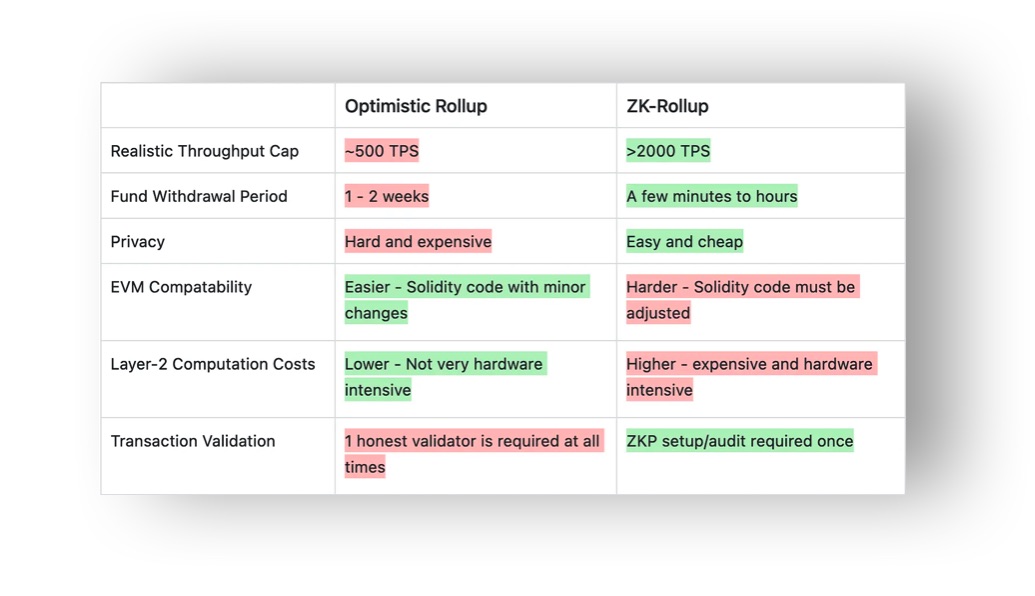 | | Optimistic Rollup | ZK-Rollup |
|---|---|---|
| Realistic Throughput Cap | ~500 TPS | >2000 TPS |
| Fund Withdrawal Period | 1 - 2 weeks | A few minutes to hours |
| Privacy | Hard and expensive | Easy and cheap |
| EVM Compatability | Easier - Solidity code with minor changes | Harder - Solidity code must be adjusted |
| Layer-2 Computation Costs | Lower - Not very hardware intensive | Higher - expensive and hardware intensive |
| Transaction Validation | 1 honest validator is required at all times | ZKP setup/audit required once |